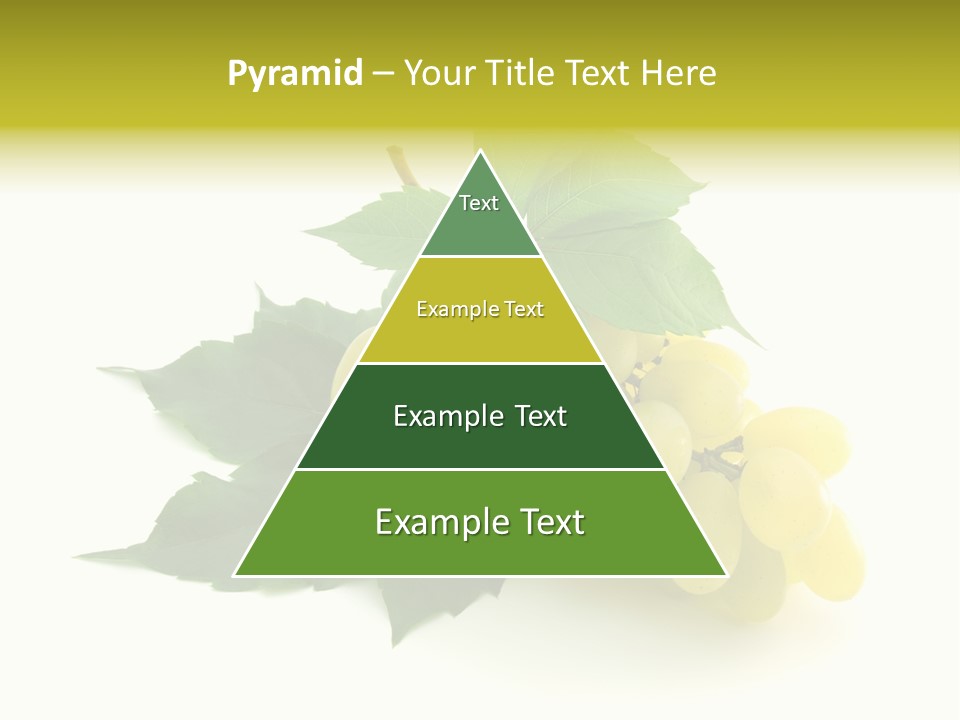 Pyramid – Your Title Text Here

Text

Example Text

Example Text

Example Text